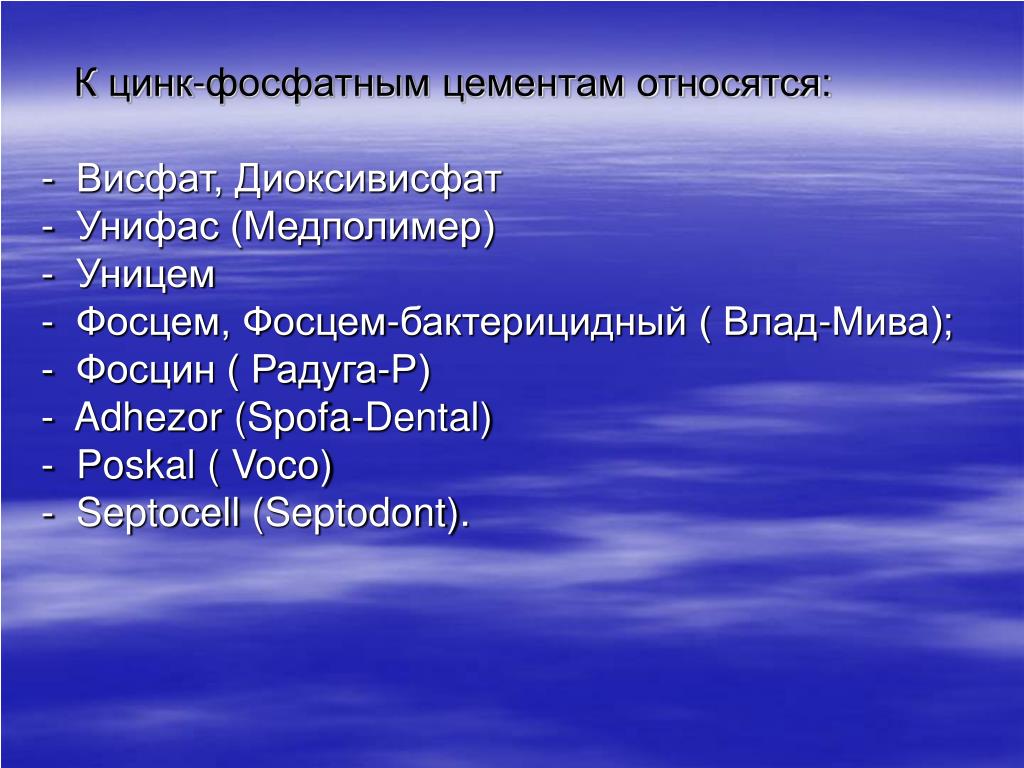 К цинк-фосфатным цементам относятся:

- Висфат, Диоксивисфат
- Унифас (Медполимер)
- Уницем
- Фосцем, Фосцем-бактерицидный ( Влад-Мива);
- Фосцин ( Радуга-Р)
- Adhezor (Spofa-Dental)
- Poskal ( Voco)
- Septocell (Septodont).